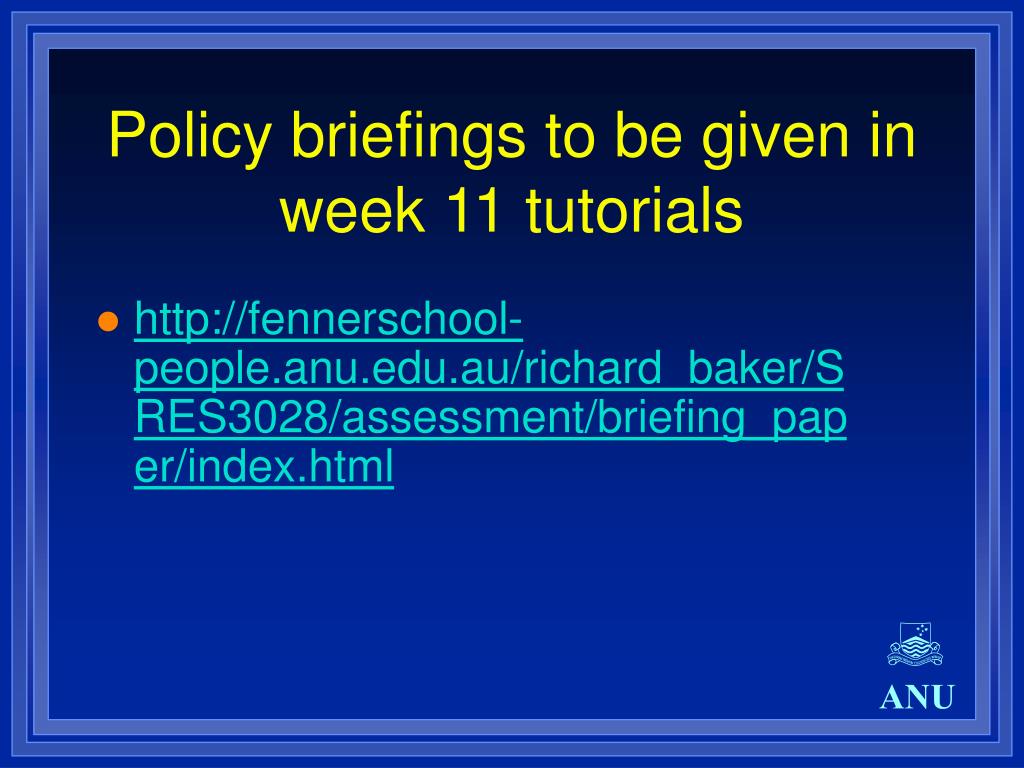 Policy briefings to be given in week 11 tutorials

- http://fennerschool-people.anu.edu.au/richard_baker/SRES3028/assessment/briefing_paper/index.html

ANU